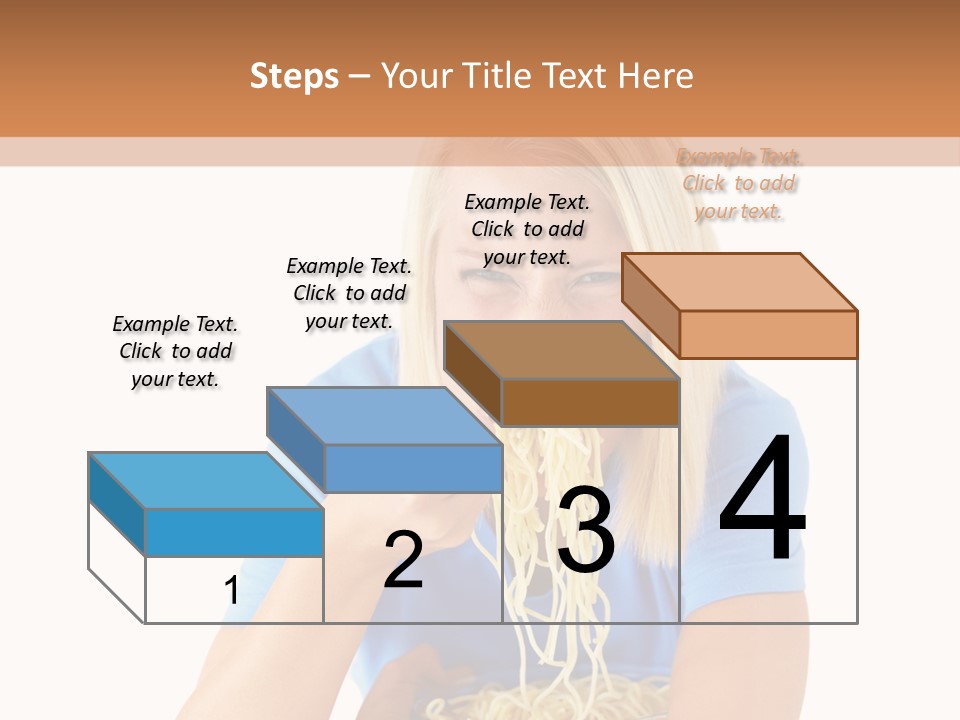 Steps – Your Title Text Here

Example Text. Click to add your text.

Example Text. Click to add your text.

Example Text. Click to add your text.

Example Text. Click to add your text.

1

2

3

4